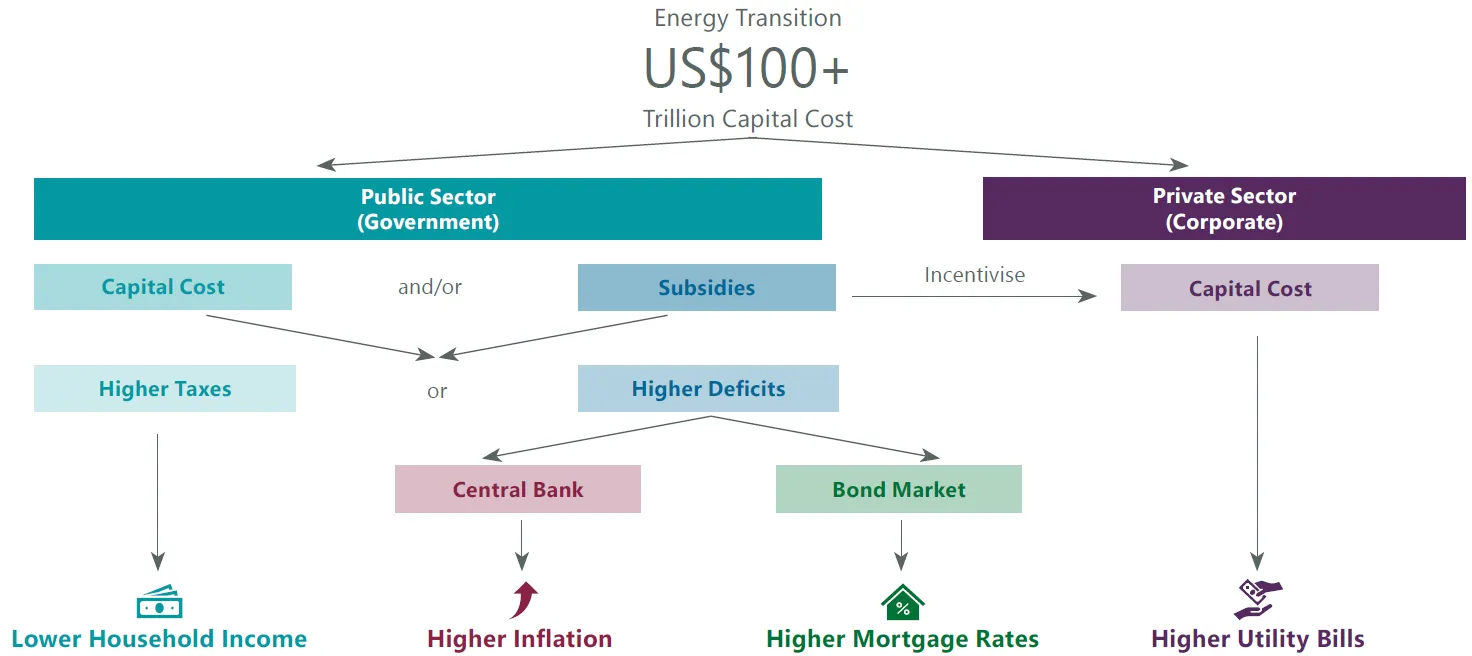 Energy Transition
US$100+
Trillion Capital Cost

Public Sector
(Government)

Private Sector
(Corporate)

Capital Cost

and/or

Subsidies

Incentivise

Capital Cost

Higher Taxes

or

Higher Deficits

Central Bank

Bond Market

%

Lower Household Income

Higher Inflation

Higher Mortgage Rates

Higher Utility Bills